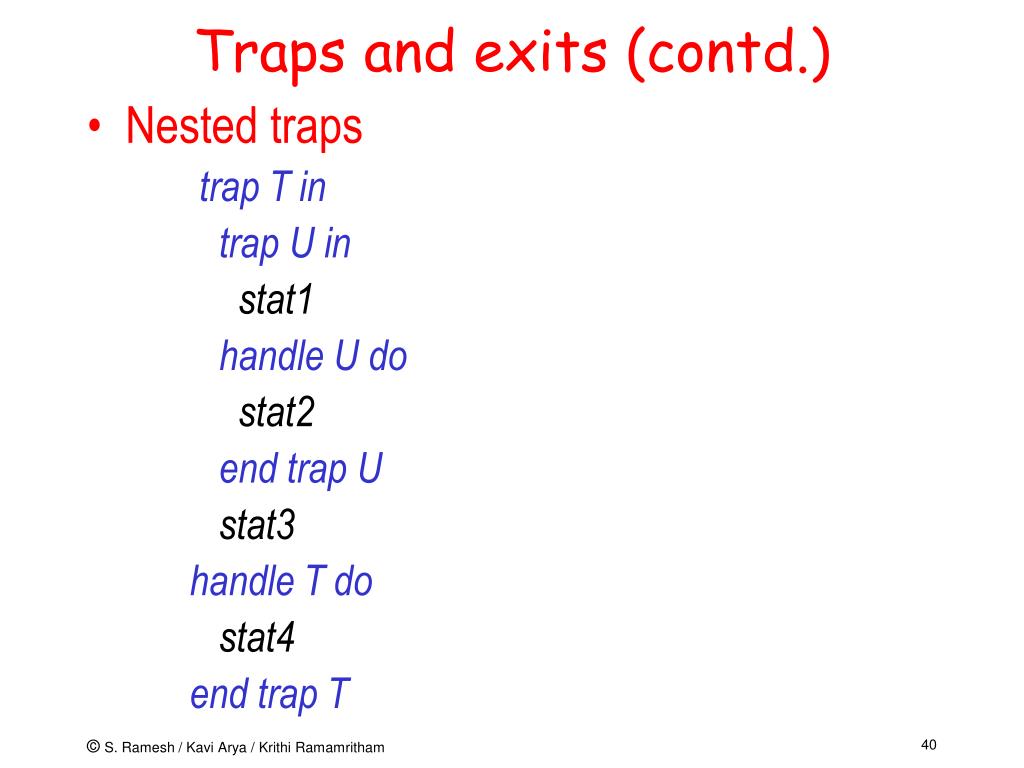 Traps and exits (contd.)

• Nested traps

trap T in
trap U in
stat1
handle U do
stat2
end trap U
stat3
handle T do
stat4
end trap T

© S. Ramesh / Kavi Arya / Krithi Ramamritham

40